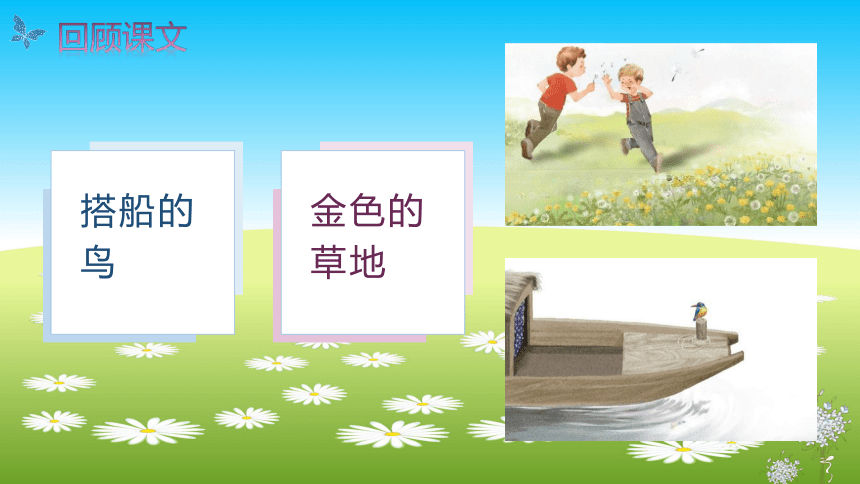 回顾课文

搭船的鸟

金色的草地